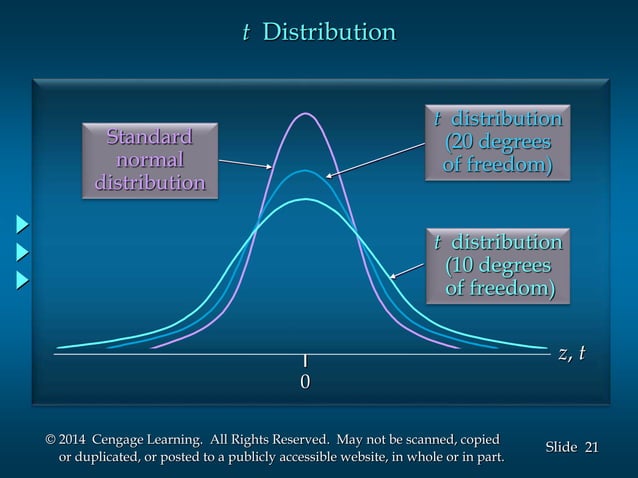 $t$ Distribution

Standard normal distribution

$t$ distribution (20 degrees of freedom)

$t$ distribution (10 degrees of freedom)

$z$, $t$

0

© 2014 Cengage Learning. All Rights Reserved. May not be scanned, copied or duplicated, or posted to a publicly accessible website, in whole or in part.

Slide 21